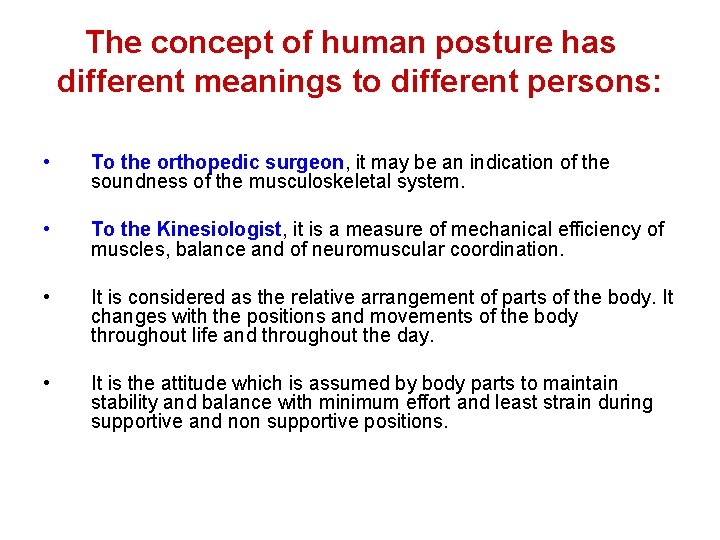 The concept of human posture has different meanings to different persons:

• To the orthopedic surgeon, it may be an indication of the soundness of the musculoskeletal system.

• To the Kinesiologist, it is a measure of mechanical efficiency of muscles, balance and of neuromuscular coordination.

• It is considered as the relative arrangement of parts of the body. It changes with the positions and movements of the body throughout life and throughout the day.

• It is the attitude which is assumed by body parts to maintain stability and balance with minimum effort and least strain during supportive and non supportive positions.